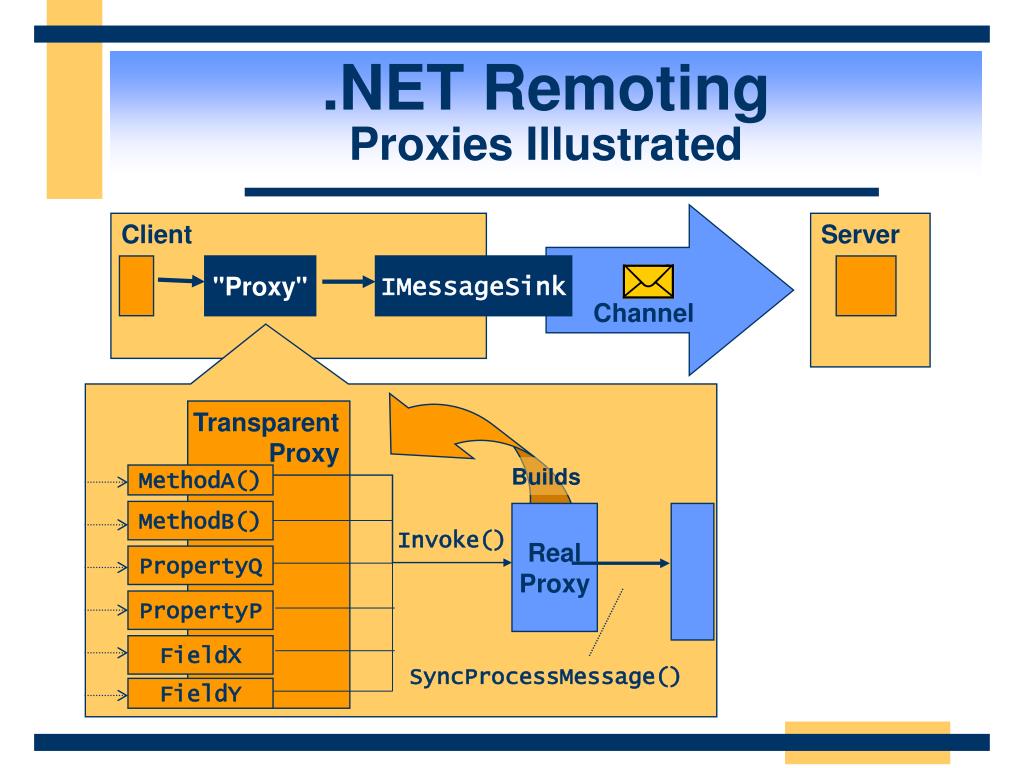 .NET Remoting
Proxies Illustrated

Client

"Proxy"

IMessageSink

Channel

Server

Transparent Proxy

MethodA()

MethodB()

PropertyQ

PropertyP

FieldX

FieldY

Builds

Invoke()

Real Proxy

SyncProcessMessage()